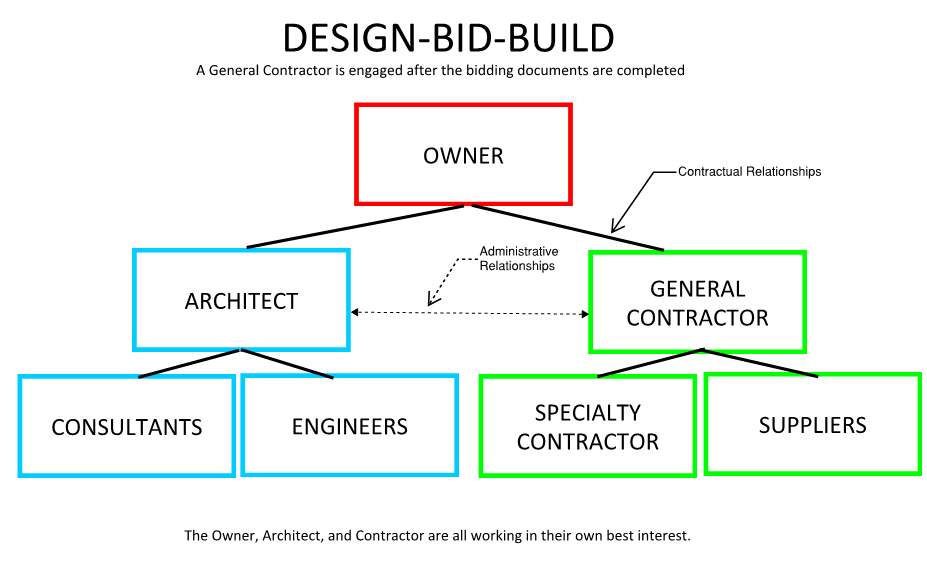 DESIGN-BID-BUILD
A General Contractor is engaged after the bidding documents are completed

OWNER

Contractual Relationships

Administrative Relationships

ARCHITECT

GENERAL CONTRACTOR

CONSULTANTS

ENGINEERS

SPECIALTY CONTRACTOR

SUPPLIERS

The Owner, Architect, and Contractor are all working in their own best interest.